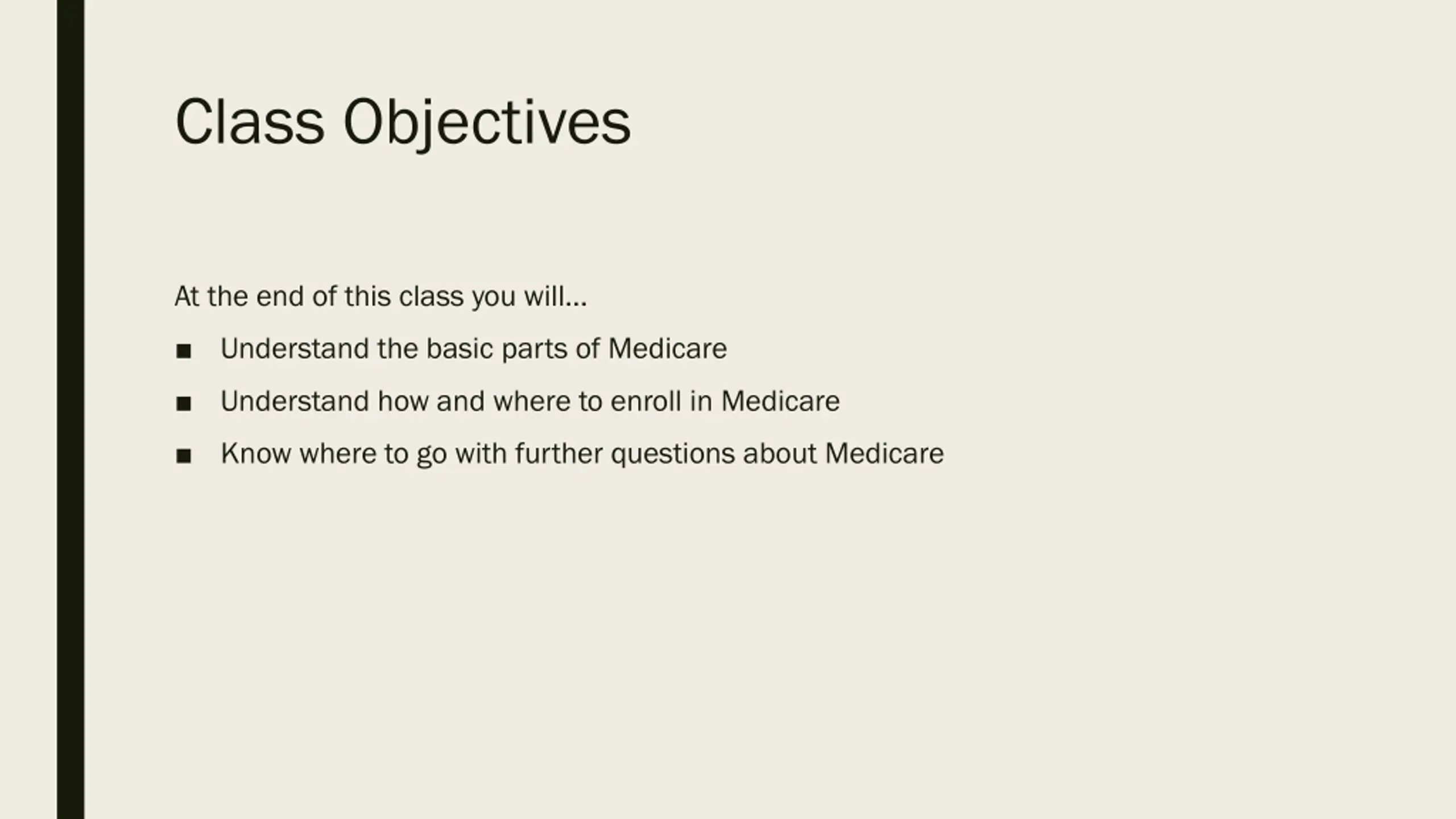 Class Objectives

At the end of this class you will…

■ Understand the basic parts of Medicare

■ Understand how and where to enroll in Medicare

■ Know where to go with further questions about Medicare